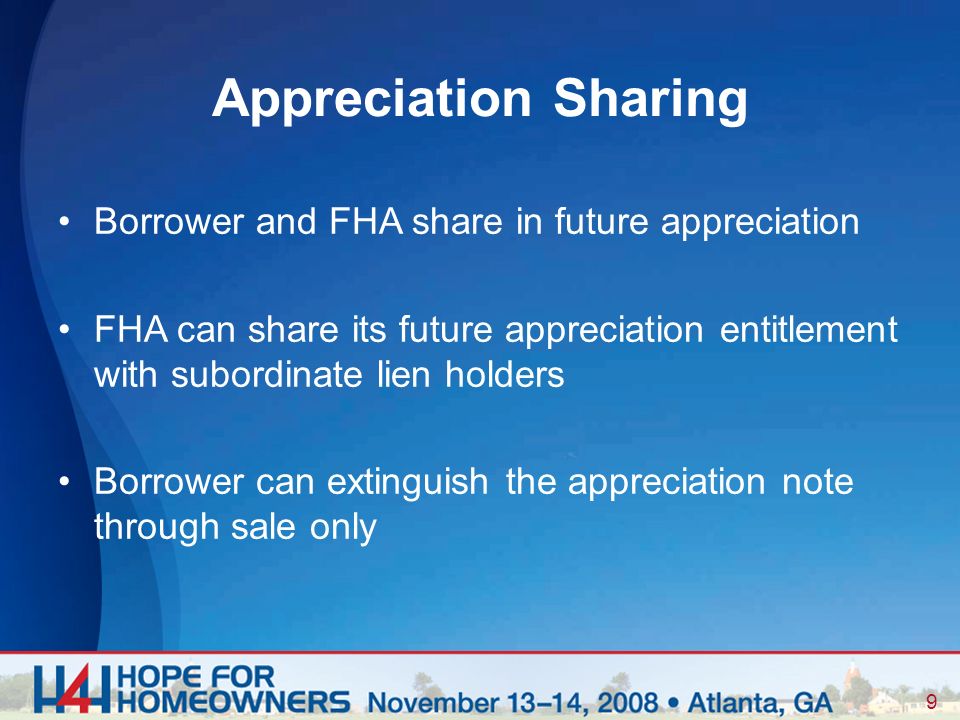 Appreciation Sharing

• Borrower and FHA share in future appreciation

• FHA can share its future appreciation entitlement with subordinate lien holders

• Borrower can extinguish the appreciation note through sale only

H4H HOPE FOR HOMEOWNERS November 13–14, 2008 • Atlanta, GA

9